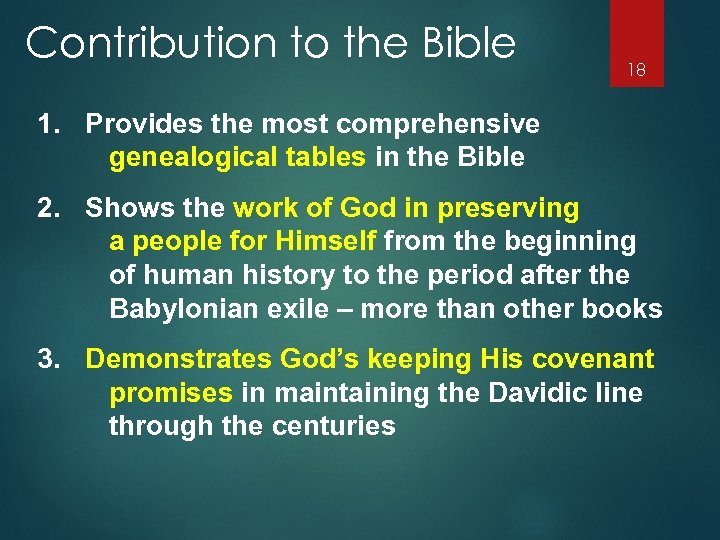 Contribution to the Bible

18

1. Provides the most comprehensive genealogical tables in the Bible

2. Shows the work of God in preserving a people for Himself from the beginning of human history to the period after the Babylonian exile – more than other books

3. Demonstrates God's keeping His covenant promises in maintaining the Davidic line through the centuries